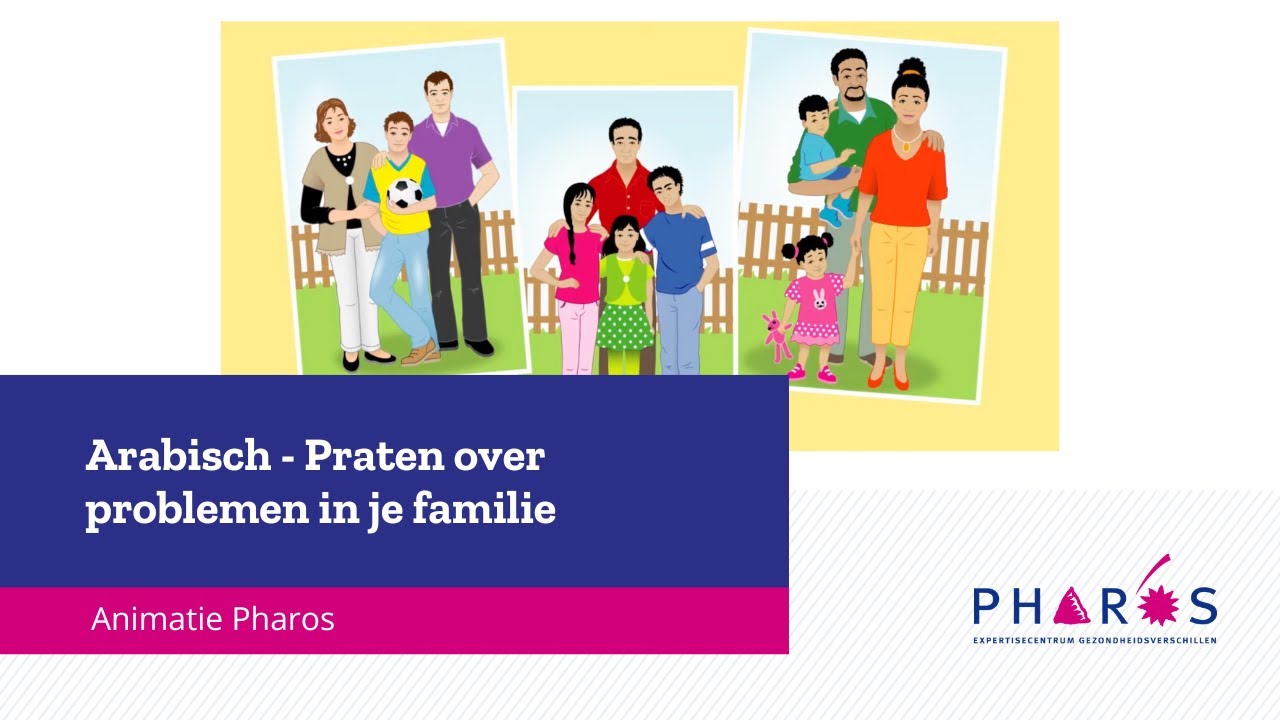 Arabisch - Praten over problemen in je familie

Animatie Pharos

PHAROS
EXPERTISECENTRUM GEZONDHEIDSVERSCHILLEN